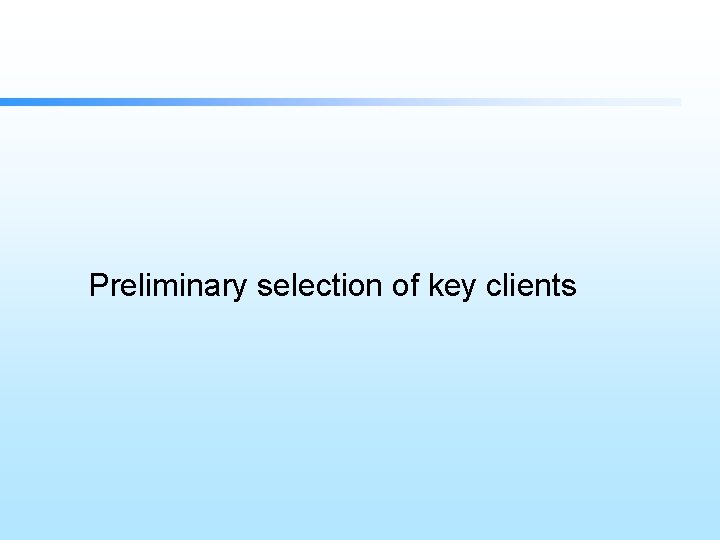 Preliminary selection of key clients